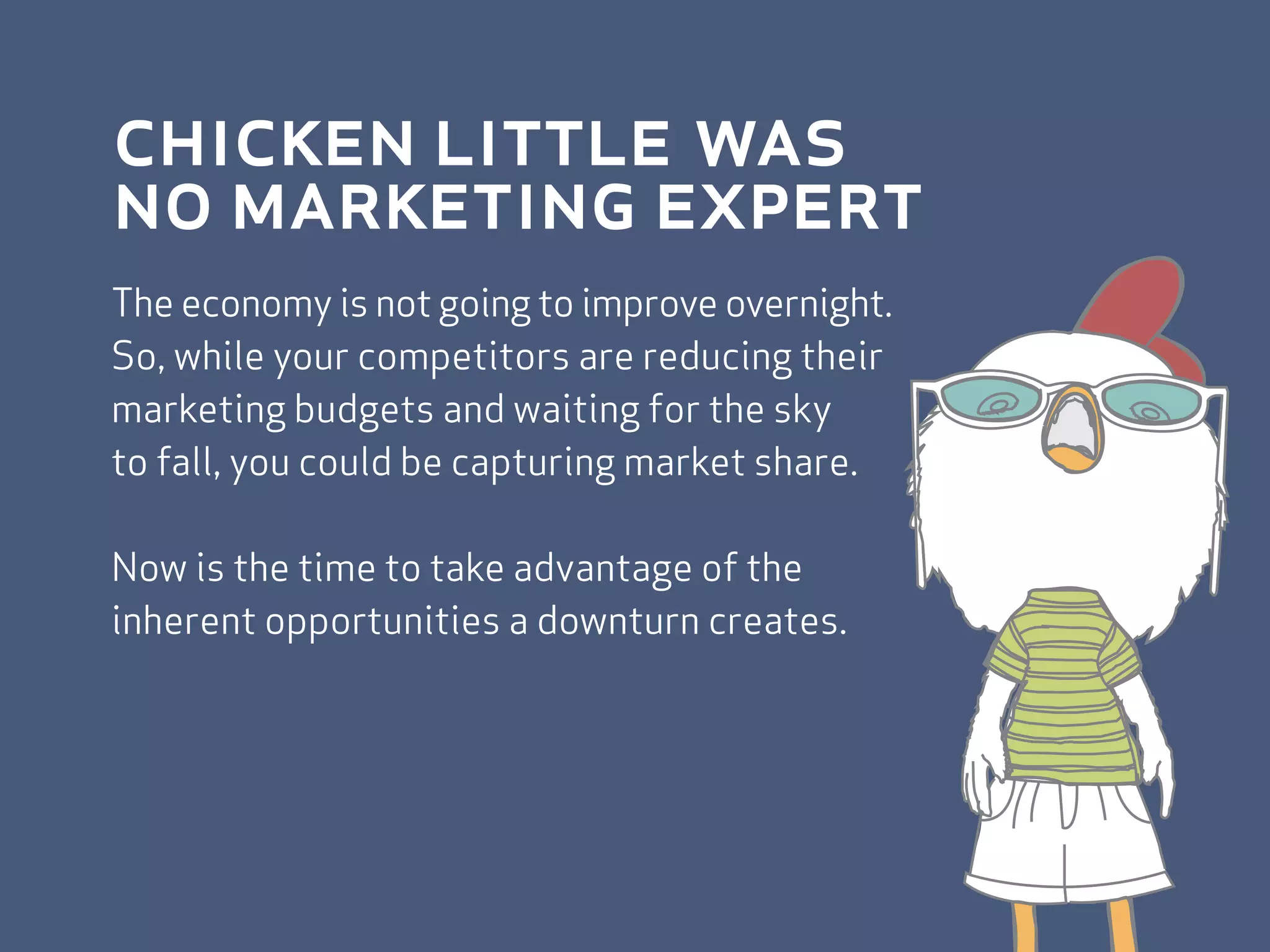 CHICKEN LITTLE WAS NO MARKETING EXPERT

The economy is not going to improve overnight. So, while your competitors are reducing their marketing budgets and waiting for the sky to fall, you could be capturing market share.

Now is the time to take advantage of the inherent opportunities a downturn creates.